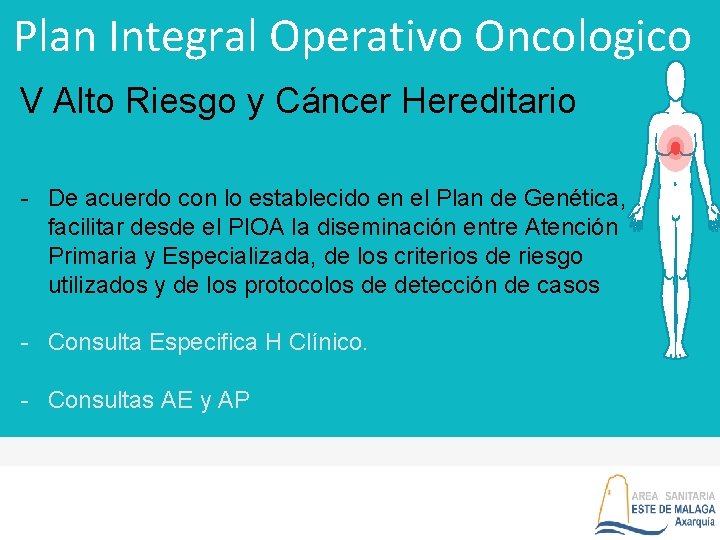 Plan Integral Operativo Oncologico

V Alto Riesgo y Cáncer Hereditario

- De acuerdo con lo establecido en el Plan de Genética, facilitar desde el PIOA la diseminación entre Atención Primaria y Especializada, de los criterios de riesgo utilizados y de los protocolos de detección de casos

- Consulta Especifica H Clínico.

- Consultas AE y AP

AREA SANITARIA
ESTE DE MALAGA
Axarquía